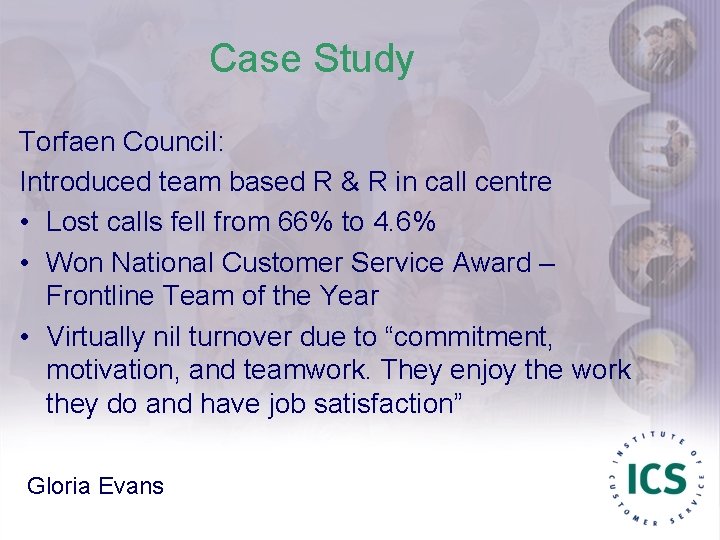 Case Study

Torfaen Council:

Introduced team based R & R in call centre

• Lost calls fell from 66% to 4.6%

• Won National Customer Service Award – Frontline Team of the Year

• Virtually nil turnover due to “commitment, motivation, and teamwork. They enjoy the work they do and have job satisfaction”

Gloria Evans

INSTITUTE OF CUSTOMER SERVICE
ICS